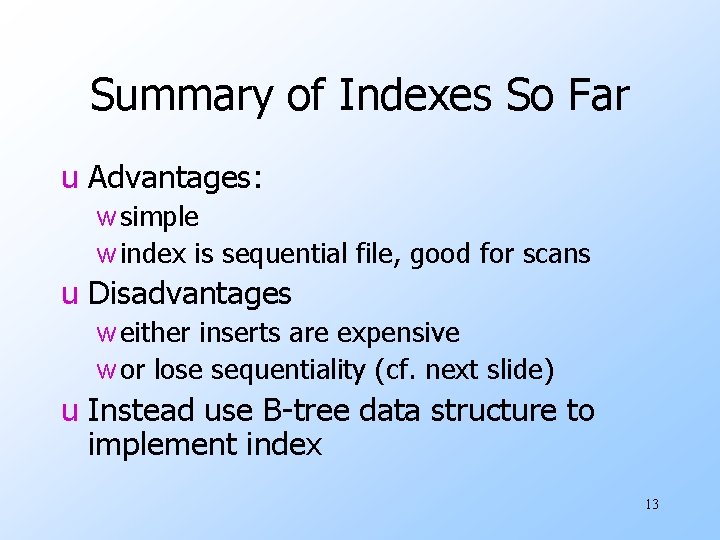 Summary of Indexes So Far

u Advantages:

w simple

w index is sequential file, good for scans

u Disadvantages

w either inserts are expensive

w or lose sequentiality (cf. next slide)

u Instead use B-tree data structure to implement index

13